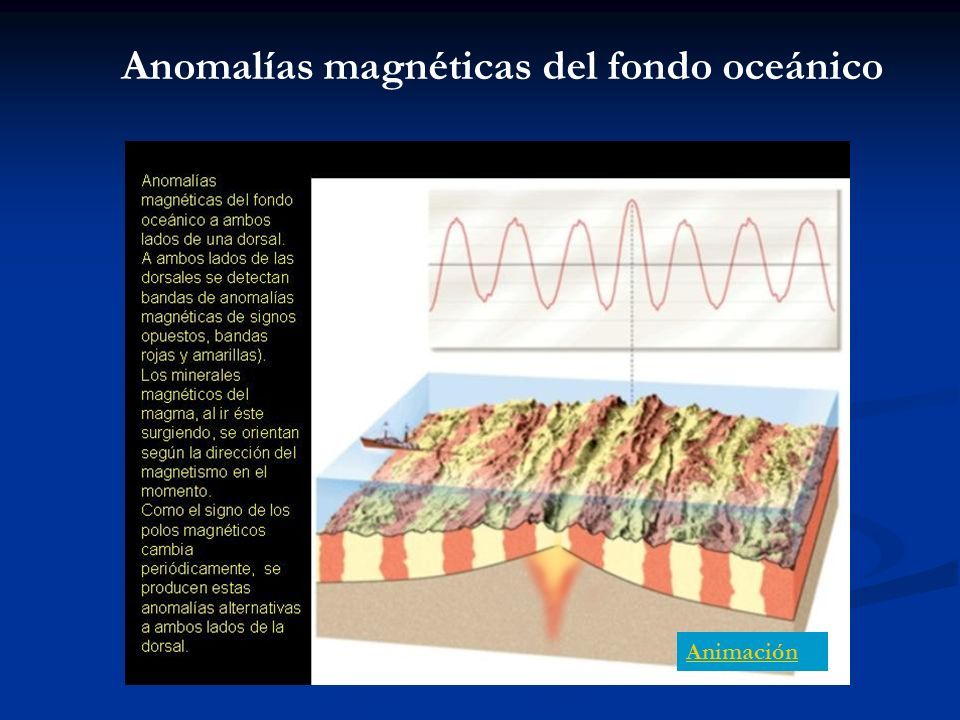 Anomalías magnéticas del fondo oceánico

Anomalías magnéticas del fondo oceánico a ambos lados de una dorsal. A ambos lados de las dorsales se detectan bandas de anomalías magnéticas de signos opuestos, bandas rojas y amarillas). Los minerales magnéticos del magma, al ir éste surgiendo, se orientan según la dirección del magnetismo en el momento. Como el signo de los polos magnéticos cambia periódicamente, se producen estas anomalías alternativas a ambos lados de la dorsal.

Animación